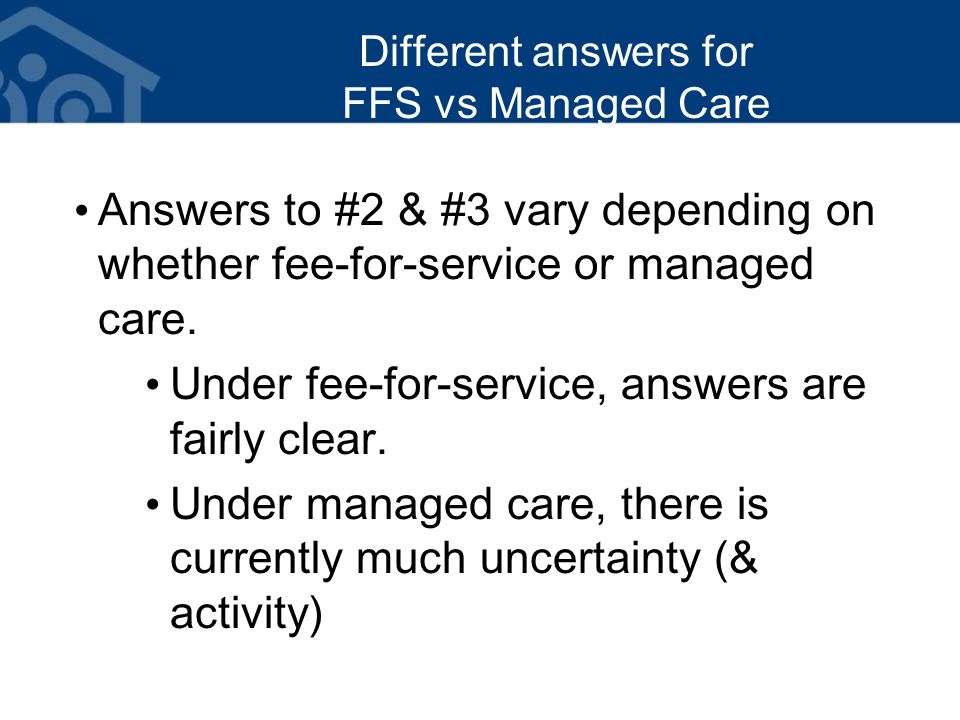 Different answers for
FFS vs Managed Care

• Answers to #2 & #3 vary depending on whether fee-for-service or managed care.

• Under fee-for-service, answers are fairly clear.

• Under managed care, there is currently much uncertainty (& activity)